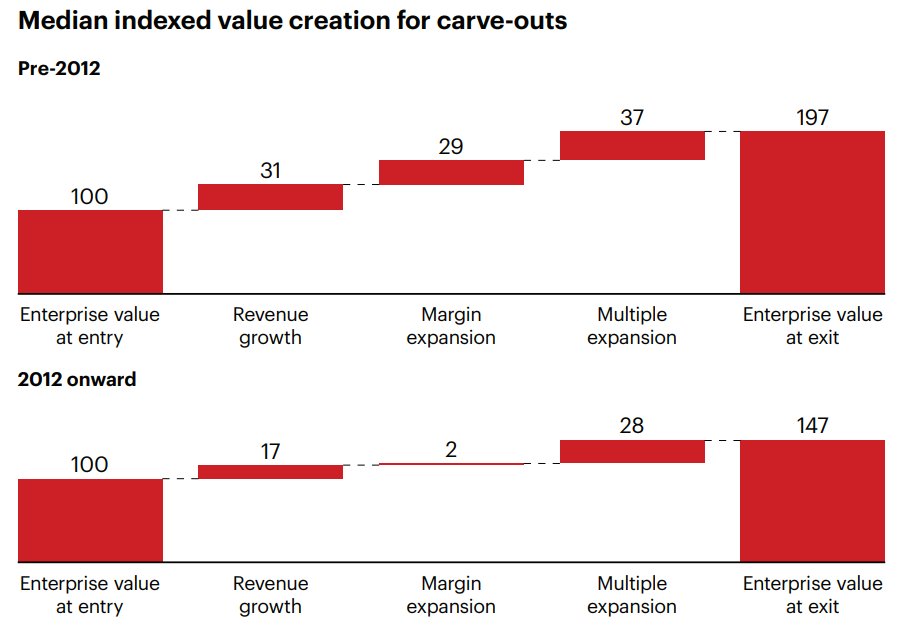 Median indexed value creation for carve-outs

Pre-2012

100
31
29
37
197

Enterprise value at entry
Revenue growth
Margin expansion
Multiple expansion
Enterprise value at exit

2012 onward

100
17
2
28
147

Enterprise value at entry
Revenue growth
Margin expansion
Multiple expansion
Enterprise value at exit